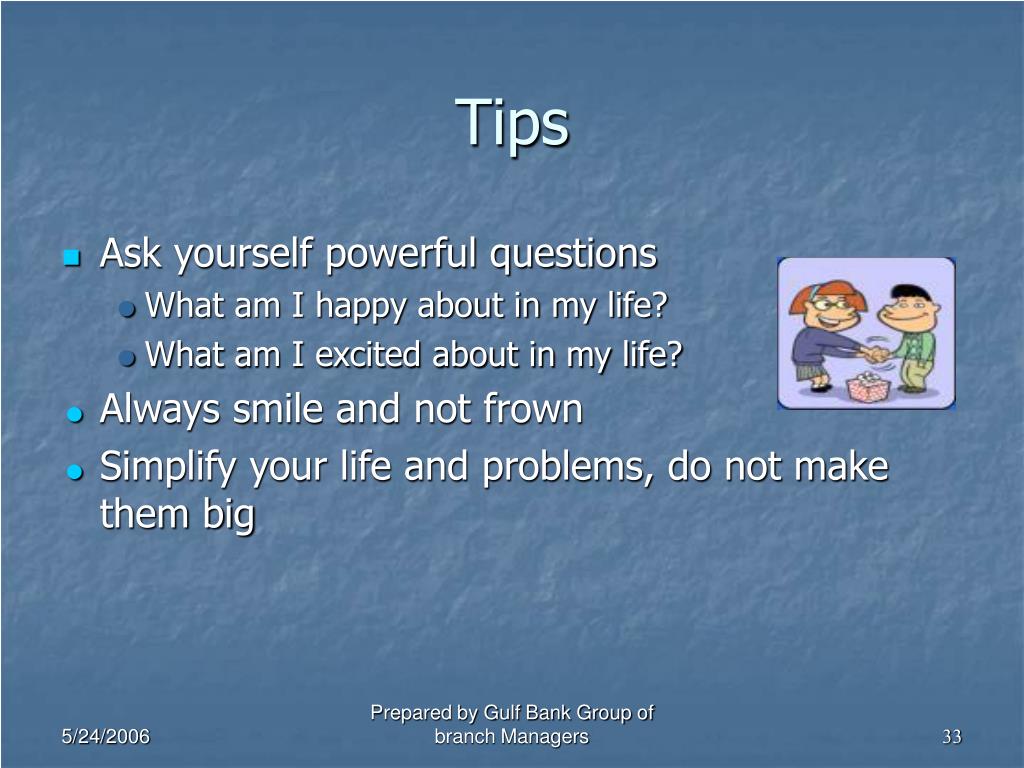 Tips

- Ask yourself powerful questions
  - What am I happy about in my life?
  - What am I excited about in my life?
- Always smile and not frown
- Simplify your life and problems, do not make them big

5/24/2006

Prepared by Gulf Bank Group of branch Managers

33